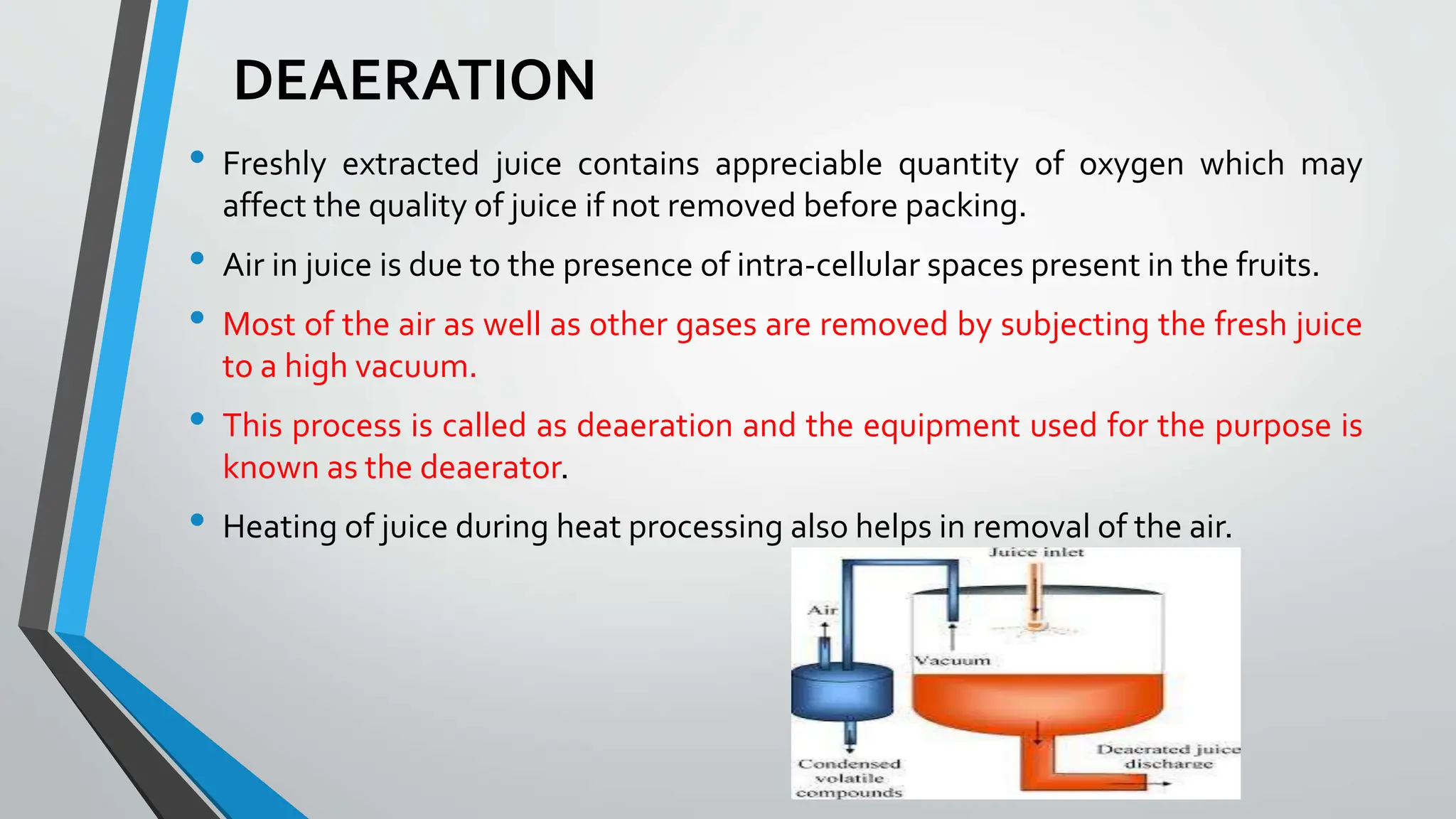 DEAERATION

• Freshly extracted juice contains appreciable quantity of oxygen which may affect the quality of juice if not removed before packing.

• Air in juice is due to the presence of intra-cellular spaces present in the fruits.

• Most of the air as well as other gases are removed by subjecting the fresh juice to a high vacuum.

• This process is called as deaeration and the equipment used for the purpose is known as the deaerator.

• Heating of juice during heat processing also helps in removal of the air.

Juice inlet

Air

Vacuum

Condensed volatile compounds

Deaerated juice discharge